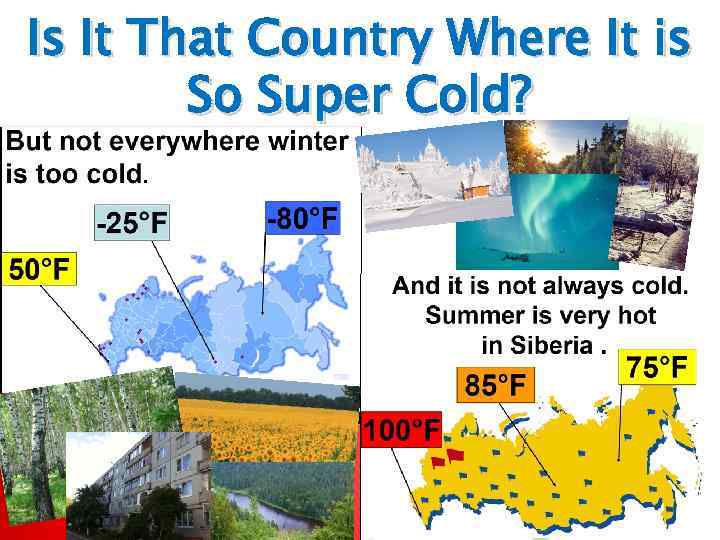 Is It That Country Where It is So Super Cold?

But not everywhere winter is too cold.

-25°F

-80°F

50°F

And it is not always cold. Summer is very hot in Siberia .

75°F

85°F

100°F